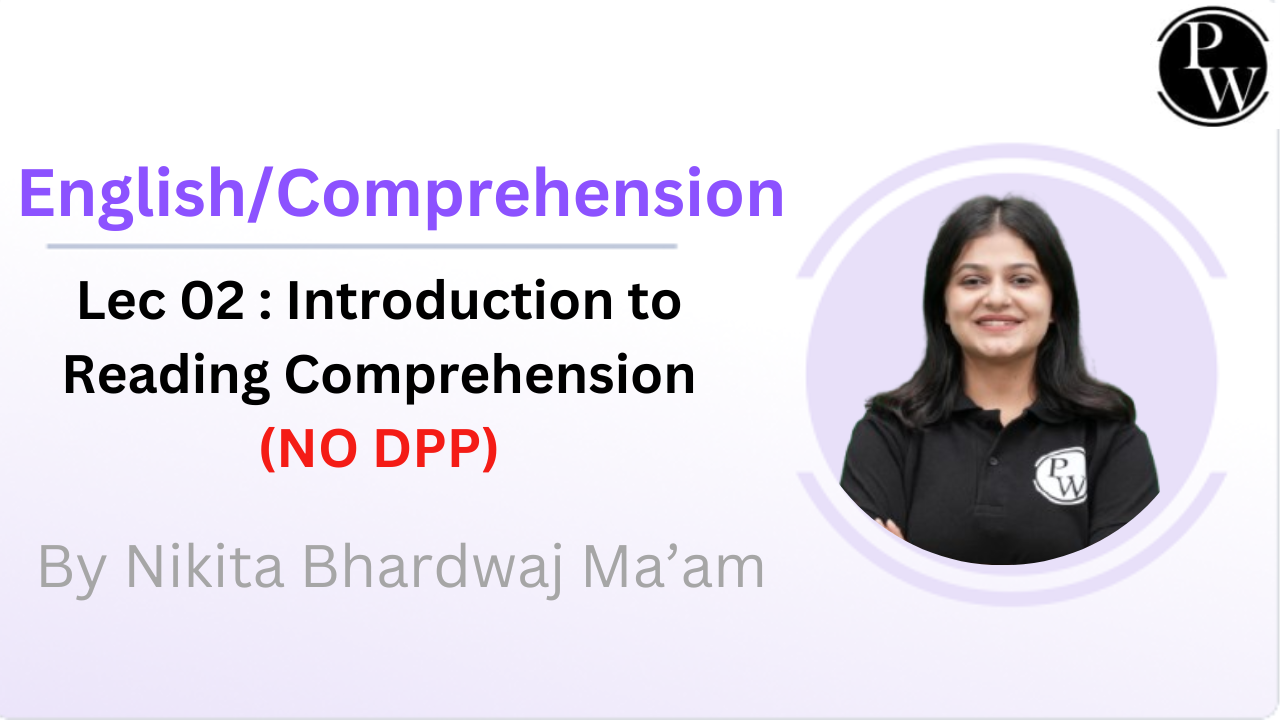 PW

English/Comprehension

Lec 02 : Introduction to Reading Comprehension

(NO DPP)

By Nikita Bhardwaj Ma'am

PW